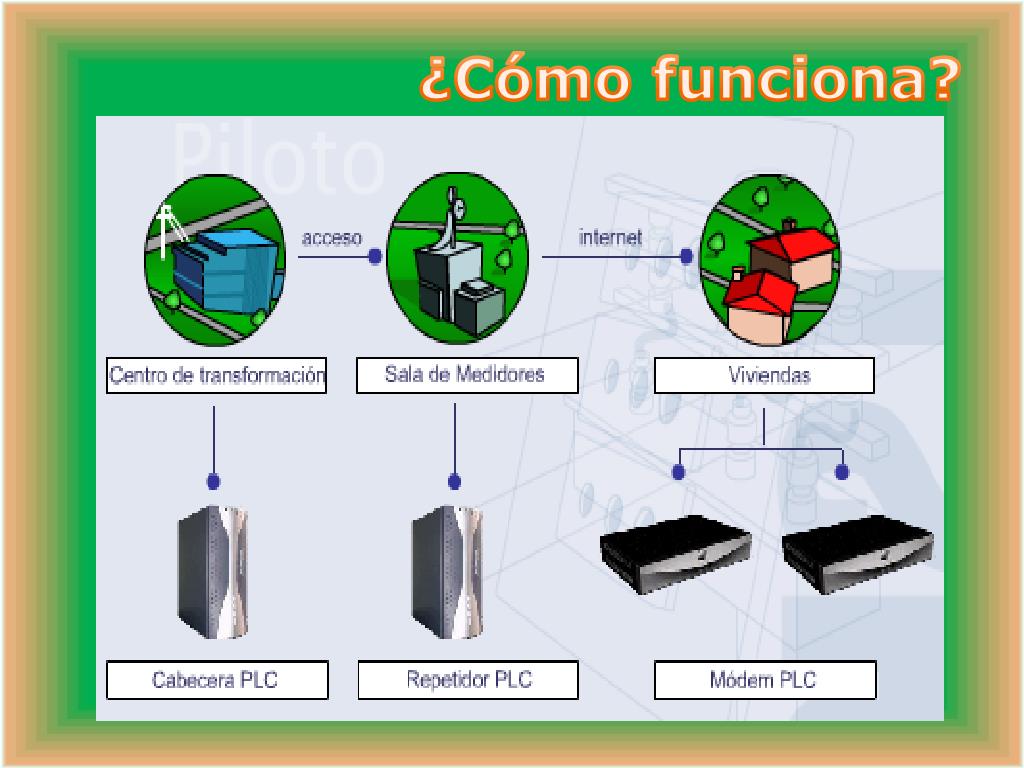 ¿Cómo funciona?

Piloto

acceso

internet

Centro de transformación

Sala de Medidores

Viviendas

Cabecera PLC

Repetidor PLC

Módem PLC